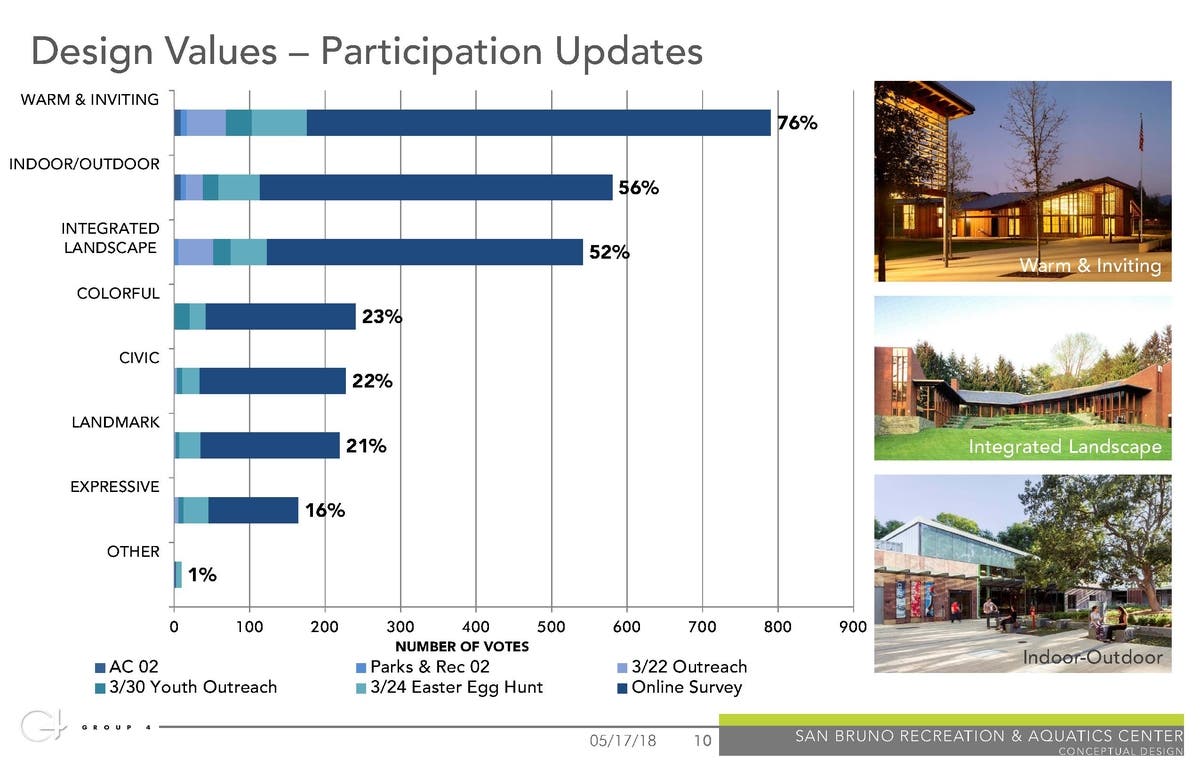 Design Values – Participation Updates

WARM & INVITING
76%
INDOOR/OUTDOOR
56%
INTEGRATED LANDSCAPE
52%
COLORFUL
23%
CIVIC
22%
LANDMARK
21%
EXPRESSIVE
16%
OTHER
1%

0 100 200 300 400 500 600 700 800 900
NUMBER OF VOTES

AC 02
Parks & Rec 02
3/22 Outreach
3/30 Youth Outreach
3/24 Easter Egg Hunt
Online Survey

Warm & Inviting
Integrated Landscape
Indoor-Outdoor

GROUP 4
05/17/18 10
SAN BRUNO RECREATION & AQUATICS CENTER
CONCEPTUAL DESIGN